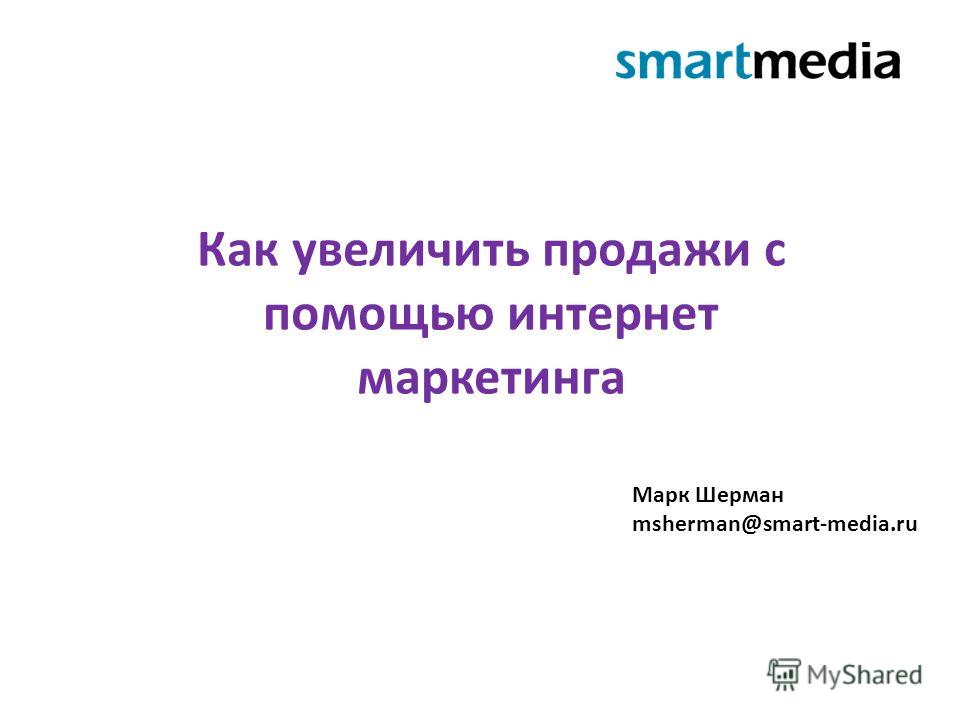 smartmedia

Как увеличить продажи с помощью интернет маркетинга

Марк Шерман
msherman@smart-media.ru

MyShared